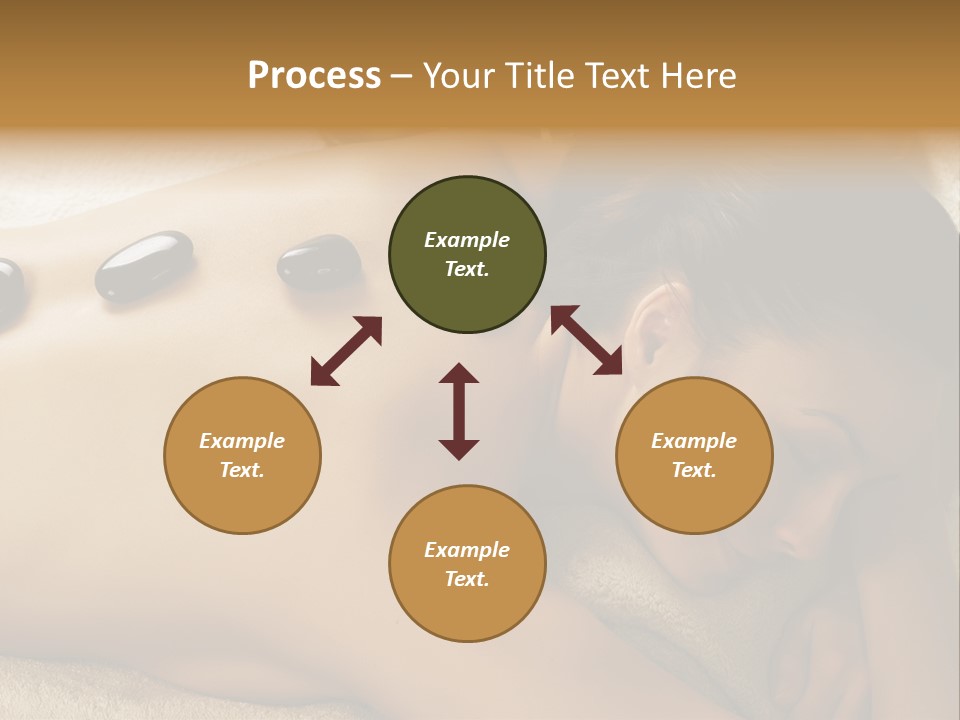 Process – Your Title Text Here

Example Text.

Example Text.

Example Text.

Example Text.